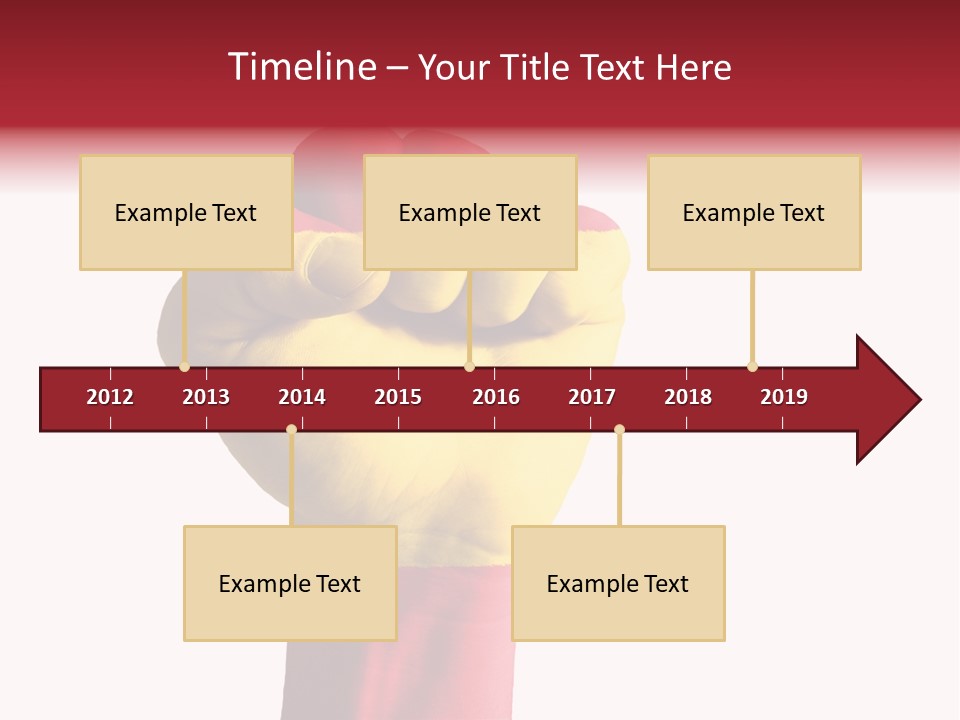 Timeline – Your Title Text Here

Example Text

Example Text

Example Text

2012 2013 2014 2015 2016 2017 2018 2019

Example Text

Example Text